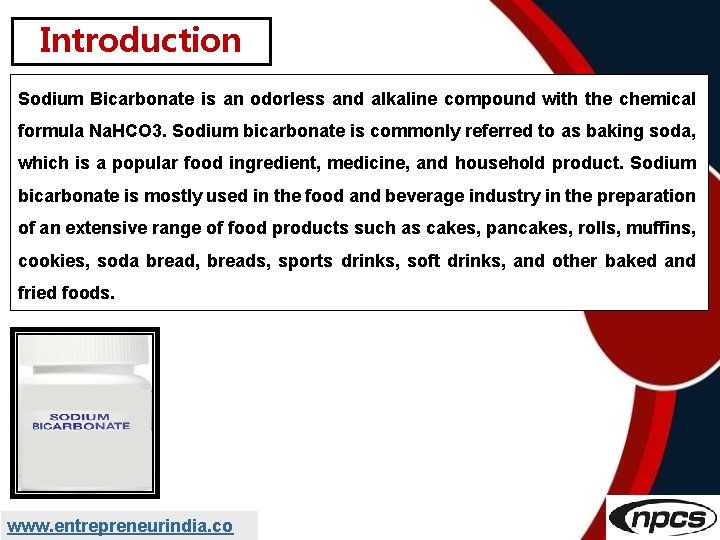 Introduction

Sodium Bicarbonate is an odorless and alkaline compound with the chemical formula NaHCO3. Sodium bicarbonate is commonly referred to as baking soda, which is a popular food ingredient, medicine, and household product. Sodium bicarbonate is mostly used in the food and beverage industry in the preparation of an extensive range of food products such as cakes, pancakes, rolls, muffins, cookies, soda bread, breads, sports drinks, soft drinks, and other baked and fried foods.

SODIUM BICARBONATE

www.entrepreneurindia.co

npcs